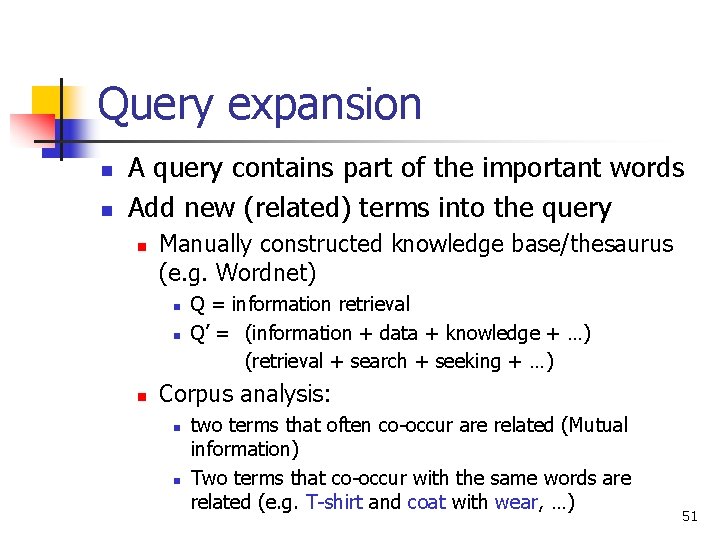 Query expansion

- A query contains part of the important words
- Add new (related) terms into the query
  - Manually constructed knowledge base/thesaurus (e.g. Wordnet)
    - Q = information retrieval
    - Q' = (information + data + knowledge + …)
      (retrieval + search + seeking + …)
  - Corpus analysis:
    - two terms that often co-occur are related (Mutual information)
    - Two terms that co-occur with the same words are related (e.g. T-shirt and coat with wear, …)

51